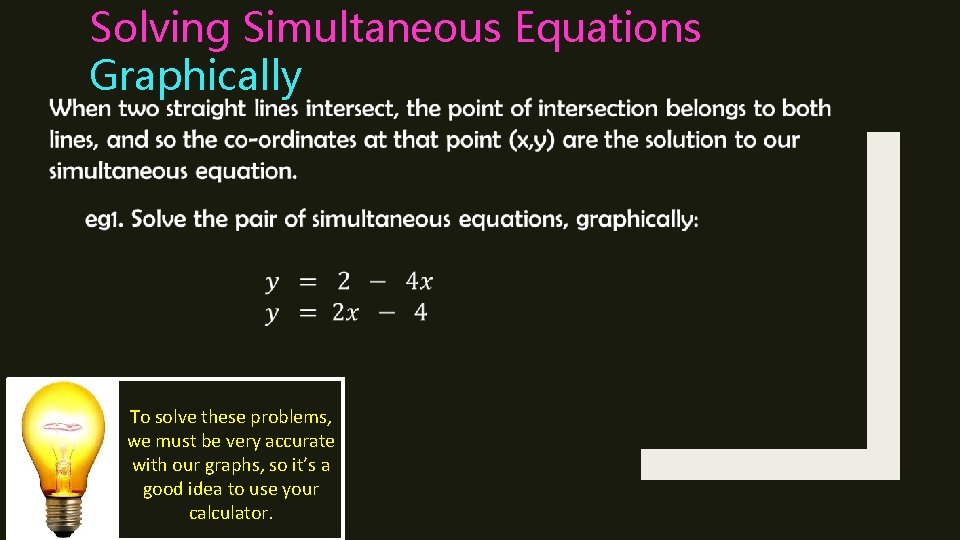 Solving Simultaneous Equations Graphically

When two straight lines intersect, the point of intersection belongs to both lines, and so the co-ordinates at that point (x,y) are the solution to our simultaneous equation.

eg1. Solve the pair of simultaneous equations, graphically:

$y = 2 - 4x$
$y = 2x - 4$

To solve these problems, we must be very accurate with our graphs, so it's a good idea to use your calculator.